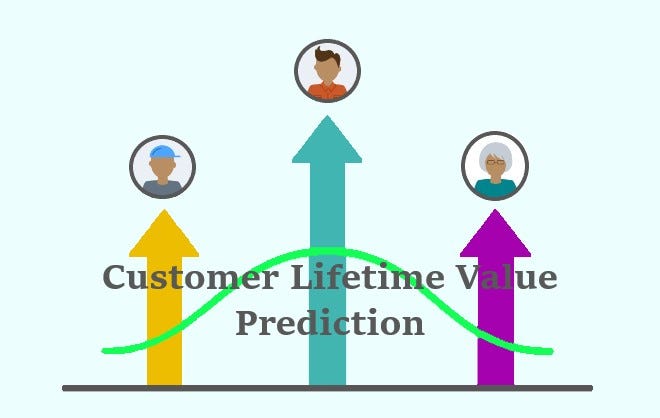 Customer Lifetime Value Prediction